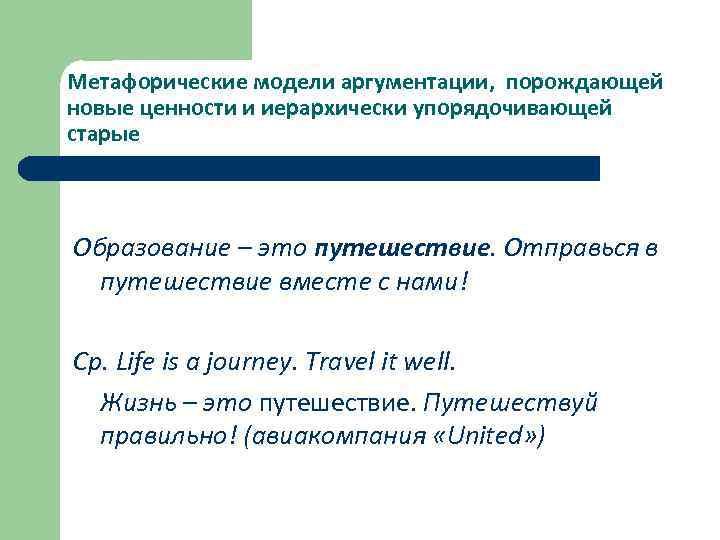 Метафорические модели аргументации, порождающей новые ценности и иерархически упорядочивающей старые

Образование – это путешествие. Отправься в путешествие вместе с нами!

Ср. Life is a journey. Travel it well.

Жизнь – это путешествие. Путешествуй правильно! (авиакомпания «United»)